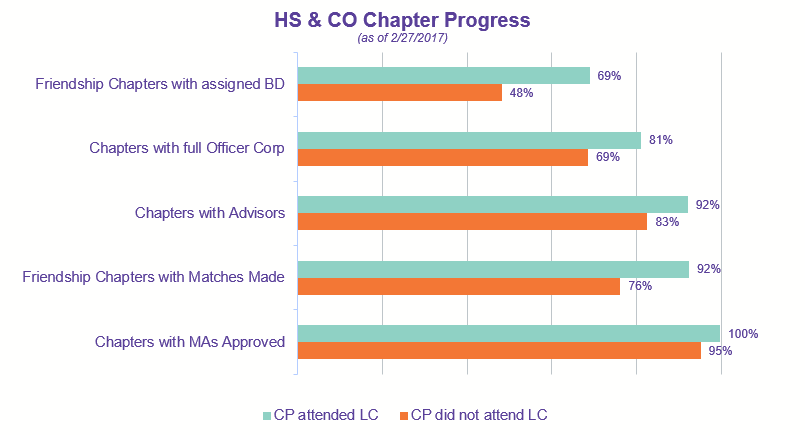 HS & CO Chapter Progress
(as of 2/27/2017)

Friendship Chapters with assigned BD
69%
48%

Chapters with full Officer Corp
81%
69%

Chapters with Advisors
92%
83%

Friendship Chapters with Matches Made
92%
76%

Chapters with MAs Approved
100%
95%

CP attended LC
CP did not attend LC